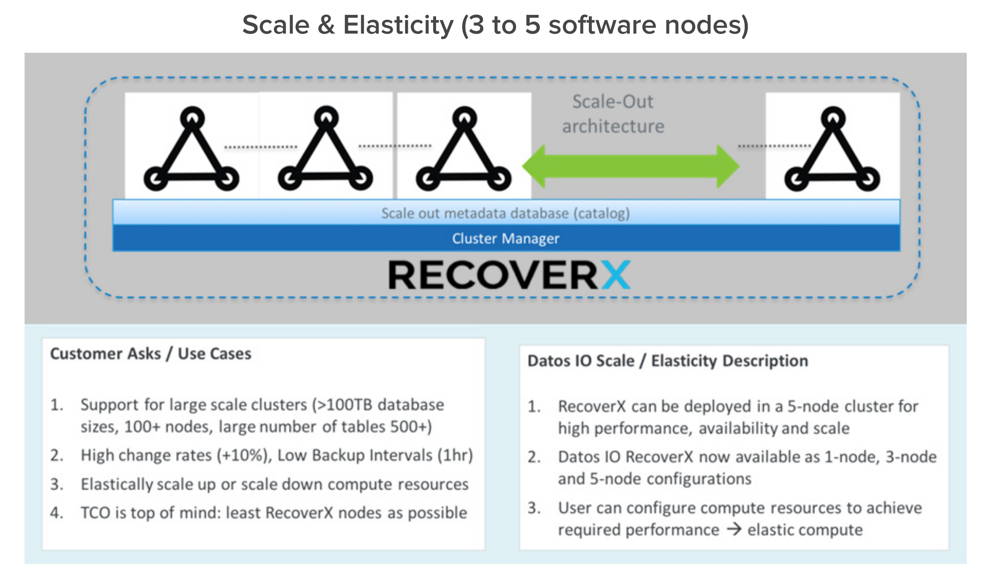 Scale & Elasticity (3 to 5 software nodes)

Scale-Out architecture

Scale out metadata database (catalog)

Cluster Manager

RECOVERX

Customer Asks / Use Cases

1. Support for large scale clusters (>100TB database sizes, 100+ nodes, large number of tables 500+)
2. High change rates (+10%), Low Backup Intervals (1hr)
3. Elastically scale up or scale down compute resources
4. TCO is top of mind: least RecoverX nodes as possible

Datos IO Scale / Elasticity Description

1. RecoverX can be deployed in a 5-node cluster for high performance, availability and scale
2. Datos IO RecoverX now available as 1-node, 3-node and 5-node configurations
3. User can configure compute resources to achieve required performance → elastic compute